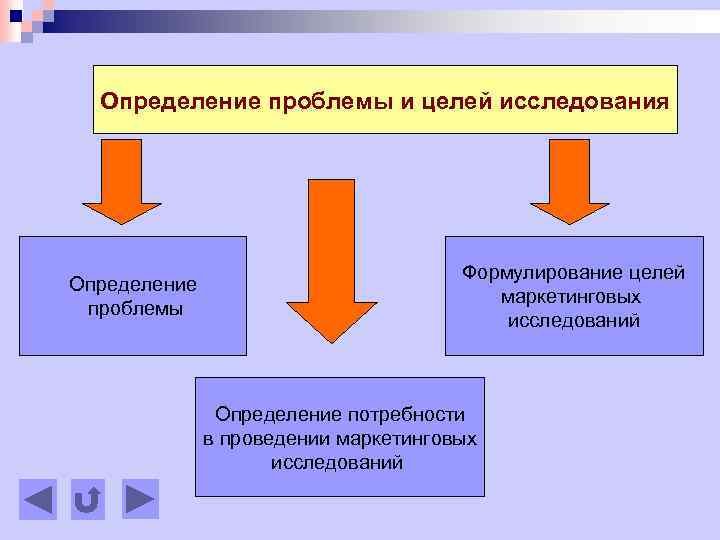 Определение проблемы и целей исследования

Определение проблемы

Формулирование целей маркетинговых исследований

Определение потребности в проведении маркетинговых исследований